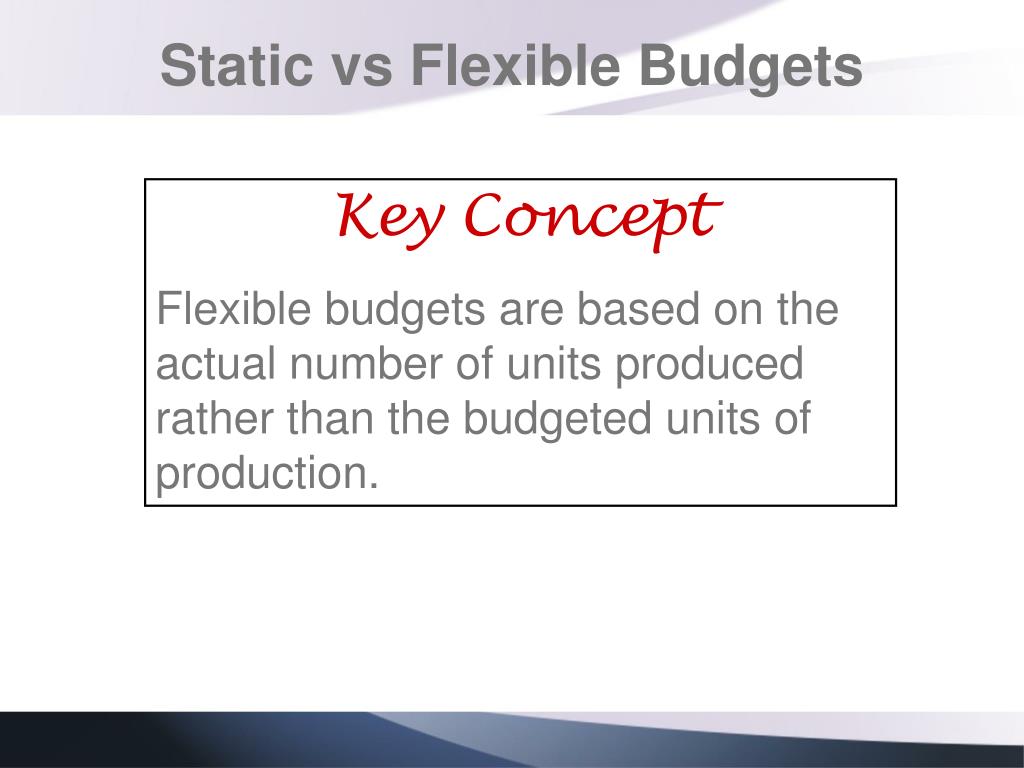 Static vs Flexible Budgets

Key Concept

Flexible budgets are based on the actual number of units produced rather than the budgeted units of production.